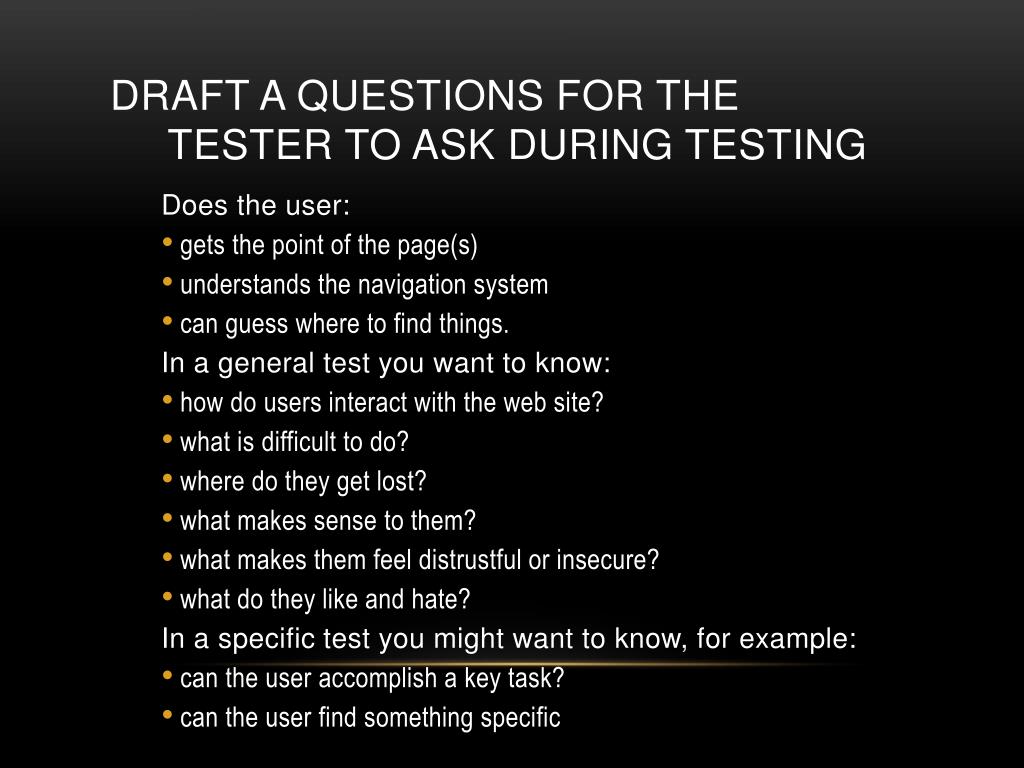 DRAFT A QUESTIONS FOR THE TESTER TO ASK DURING TESTING

Does the user:
• gets the point of the page(s)
• understands the navigation system
• can guess where to find things.

In a general test you want to know:
• how do users interact with the web site?
• what is difficult to do?
• where do they get lost?
• what makes sense to them?
• what makes them feel distrustful or insecure?
• what do they like and hate?

In a specific test you might want to know, for example:
• can the user accomplish a key task?
• can the user find something specific